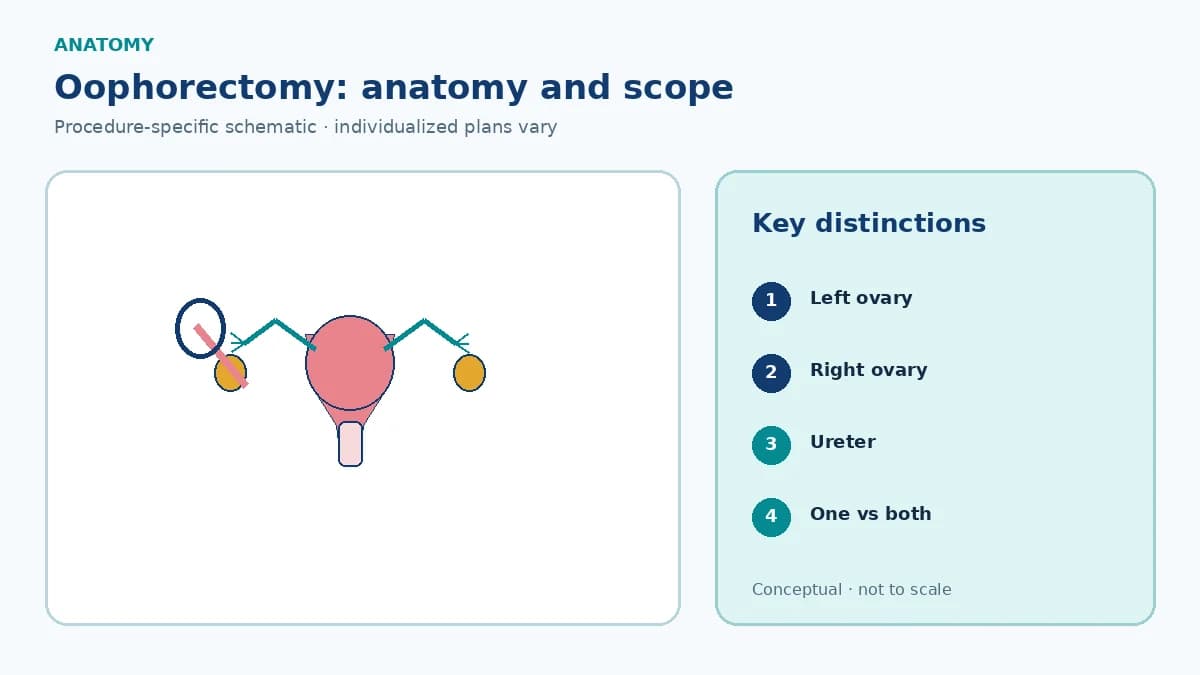 ANATOMY

Oophorectomy: anatomy and scope

Procedure-specific schematic · individualized plans vary

Key distinctions

1 Left ovary

2 Right ovary

3 Ureter

4 One vs both

Conceptual · not to scale